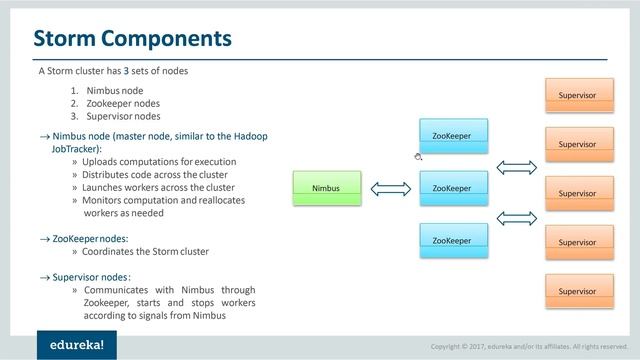 Storm Components

A Storm cluster has 3 sets of nodes

1. Nimbus node
2. Zookeeper nodes
3. Supervisor nodes

→ Nimbus node (master node, similar to the Hadoop JobTracker):
» Uploads computations for execution
» Distributes code across the cluster
» Launches workers across the cluster
» Monitors computation and reallocates workers as needed

→ ZooKeeper nodes:
» Coordinates the Storm cluster

→ Supervisor nodes:
» Communicates with Nimbus through Zookeeper, starts and stops workers according to signals from Nimbus

Nimbus

ZooKeeper

ZooKeeper

ZooKeeper

Supervisor

Supervisor

Supervisor

Supervisor

Supervisor

edureka!

Copyright © 2017, edureka and/or its affiliates. All rights reserved.